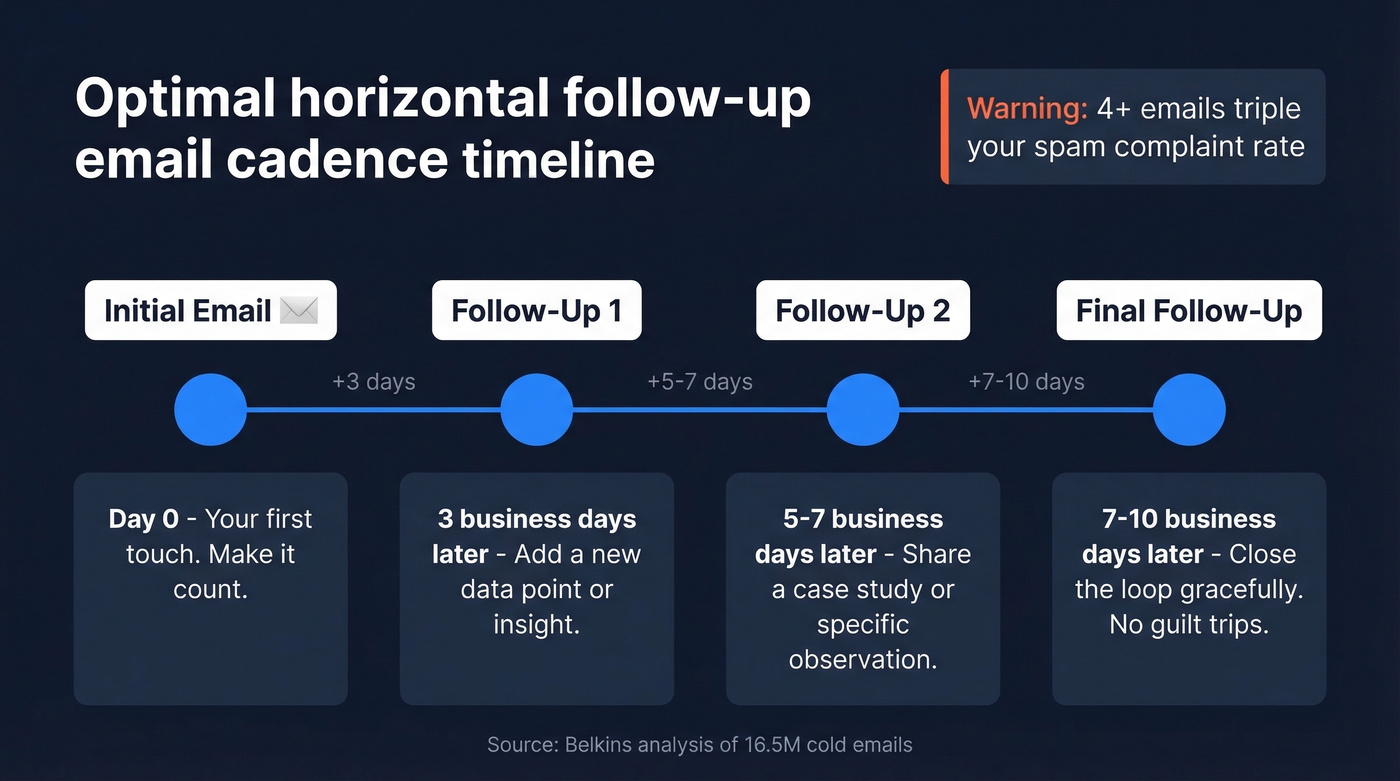 Optimal horizontal follow-up email cadence timeline

Warning: 4+ emails triple your spam complaint rate

Initial Email ✉️

Follow-Up 1

Follow-Up 2

Final Follow-Up

+3 days

+5-7 days

+7-10 days

Day 0 - Your first touch. Make it count.

3 business days later - Add a new data point or insight.

5-7 business days later - Share a case study or specific observation.

7-10 business days later - Close the loop gracefully. No guilt trips.

Source: Belkins analysis of 16.5M cold emails